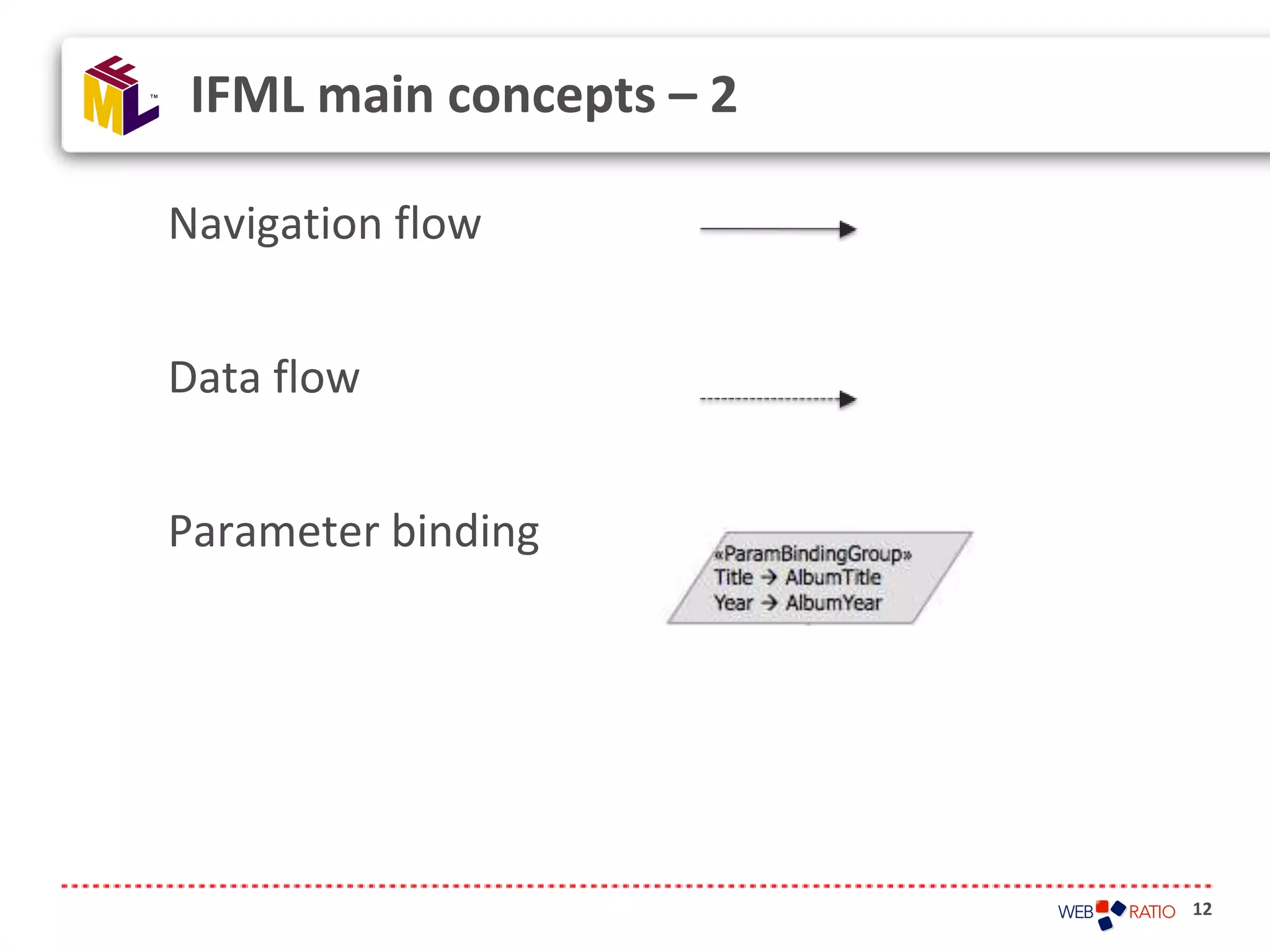 IFML™

IFML main concepts – 2

Navigation flow

Data flow

Parameter binding

«ParamBindingGroup»
Title → AlbumTitle
Year → AlbumYear

WEB RATIO 12